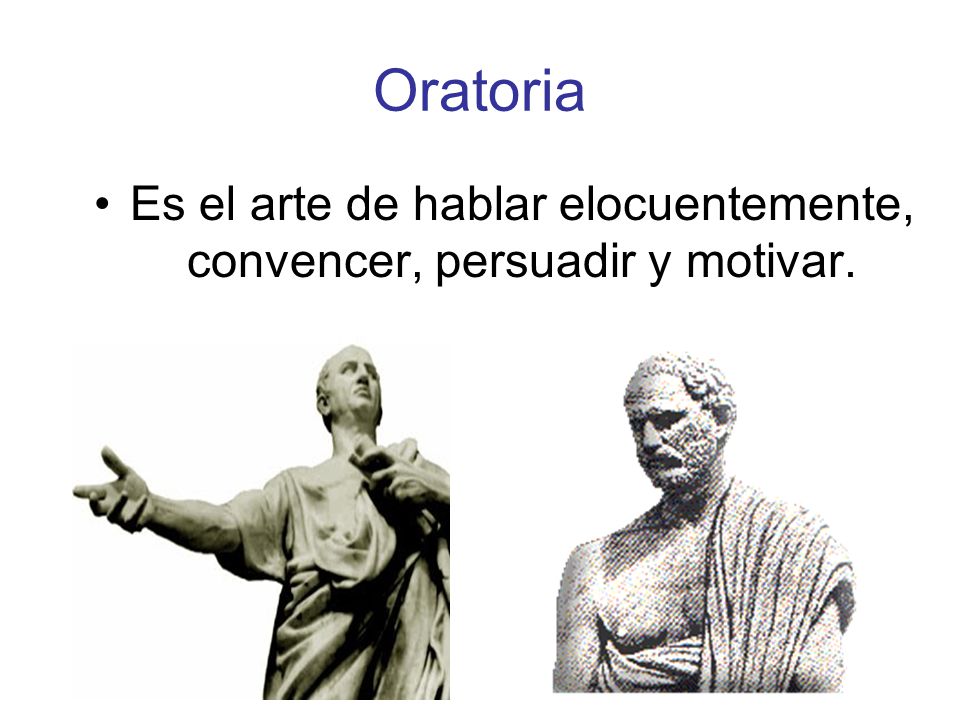 Oratoria

• Es el arte de hablar elocuentemente, convencer, persuadir y motivar.